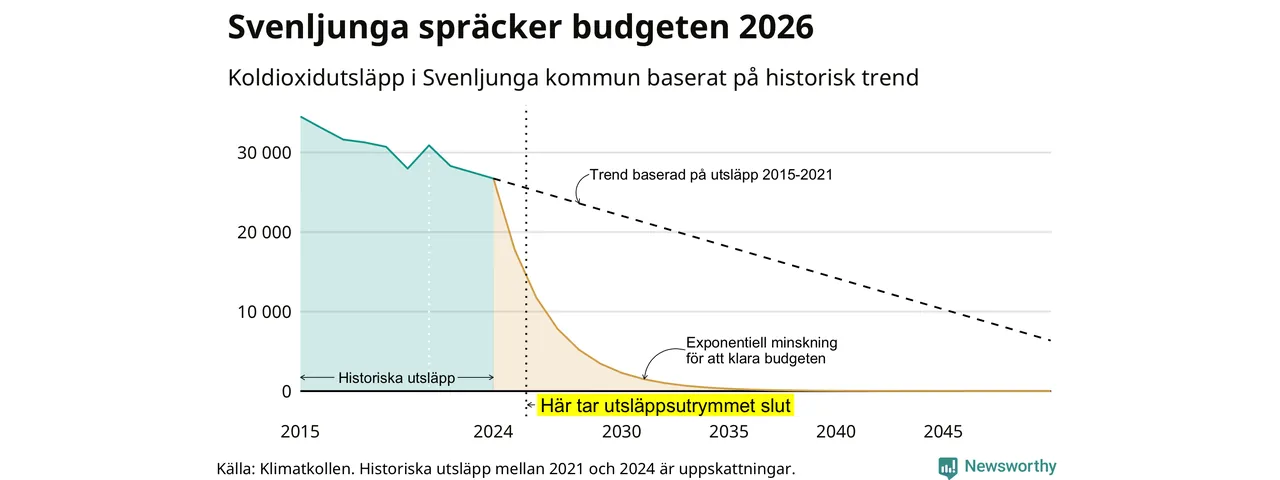 Svenljunga spräcker budgeten 2026

Koldioxidutsläpp i Svenljunga kommun baserat på historisk trend

30 000
20 000
10 000
0

Trend baserad på utsläpp 2015-2021

Exponentiell minskning för att klara budgeten

Historiska utsläpp

Här tar utsläppsutrymmet slut

2015
2024
2030
2035
2040
2045

Källa: Klimatkollen. Historiska utsläpp mellan 2021 och 2024 är uppskattningar.

Newsworthy